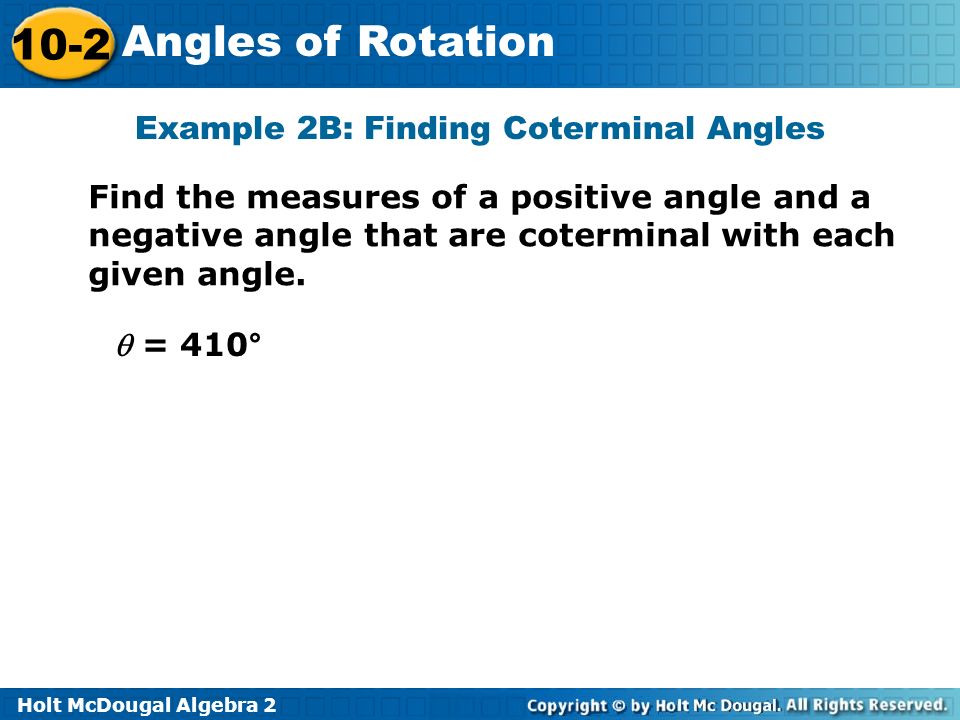 10-2 Angles of Rotation

Example 2B: Finding Coterminal Angles

Find the measures of a positive angle and a negative angle that are coterminal with each given angle.

$\theta = 410°$

Holt McDougal Algebra 2

Copyright © by Holt Mc Dougal. All Rights Reserved.